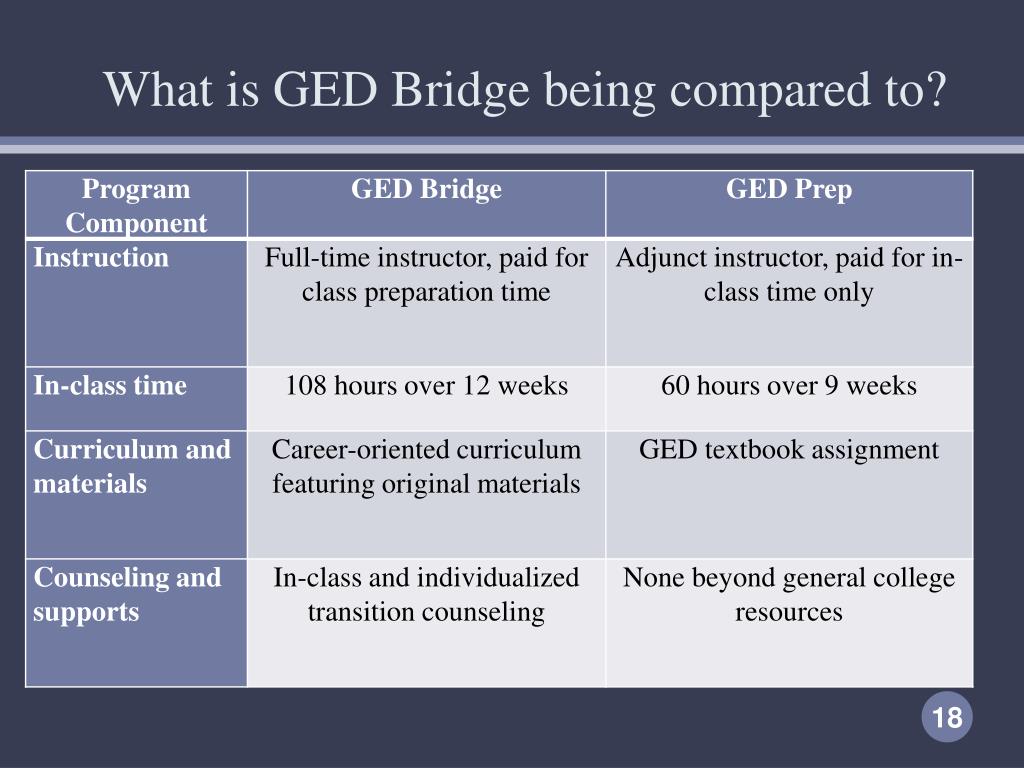 What is GED Bridge being compared to?

| Program Component | GED Bridge | GED Prep |
|---|---|---|
| Instruction | Full-time instructor, paid for class preparation time | Adjunct instructor, paid for in-class time only |
| In-class time | 108 hours over 12 weeks | 60 hours over 9 weeks |
| Curriculum and materials | Career-oriented curriculum featuring original materials | GED textbook assignment |
| Counseling and supports | In-class and individualized transition counseling | None beyond general college resources |

18